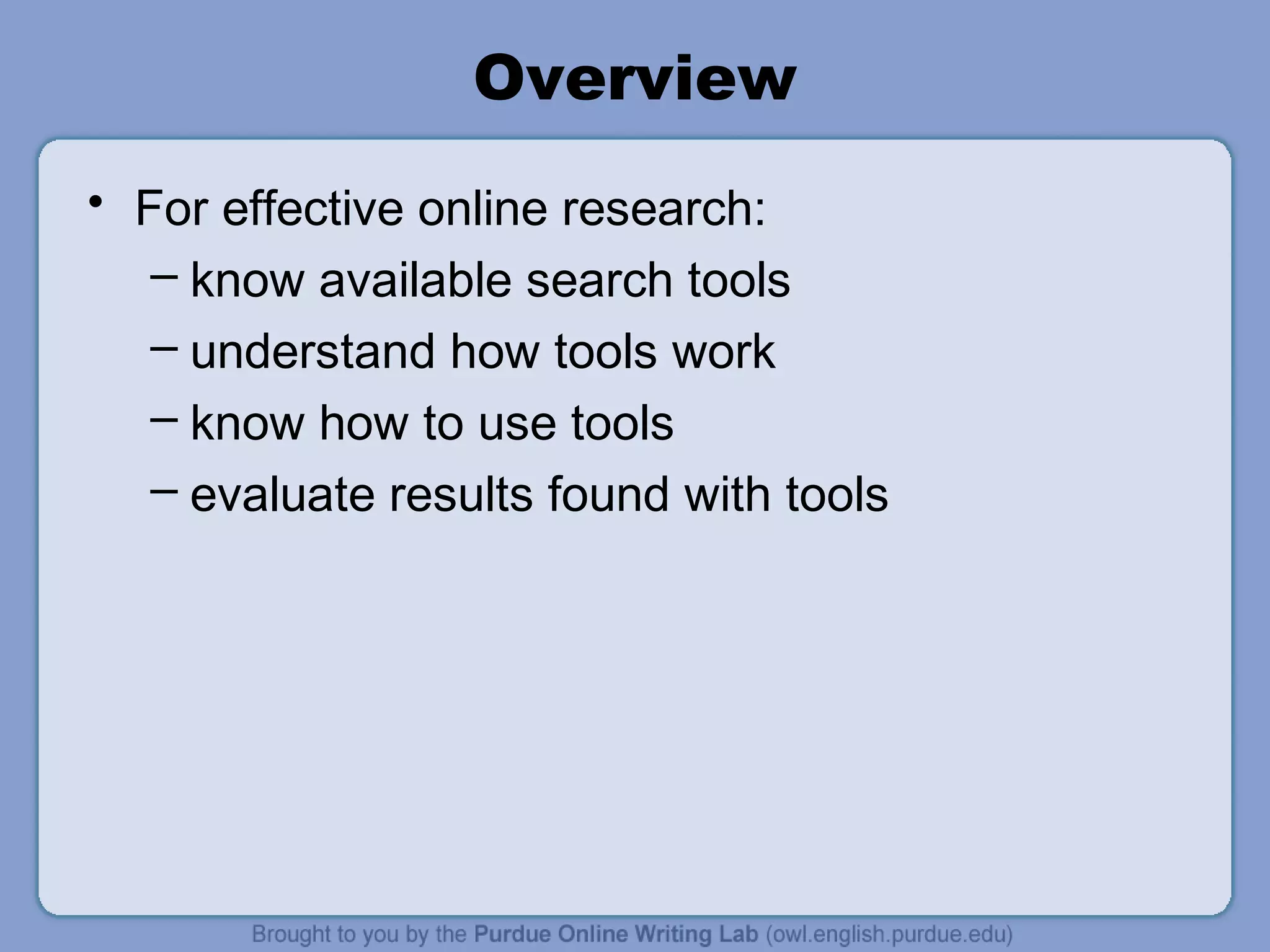 Overview

• For effective online research:
– know available search tools
– understand how tools work
– know how to use tools
– evaluate results found with tools

Brought to you by the Purdue Online Writing Lab (owl.english.purdue.edu)